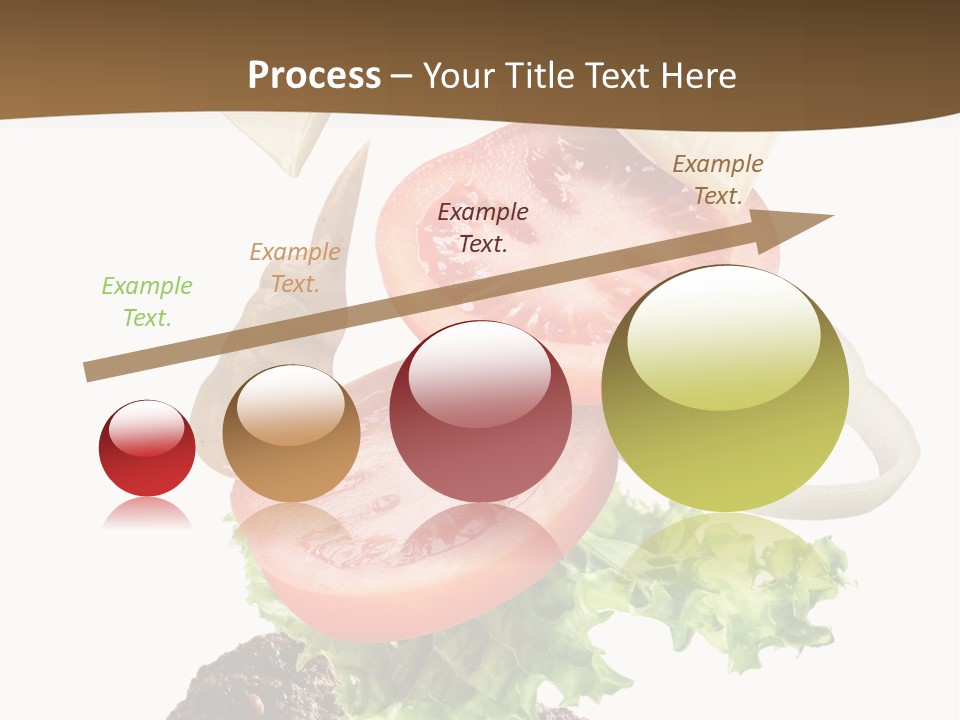 Process – Your Title Text Here

Example Text.

Example Text.

Example Text.

Example Text.